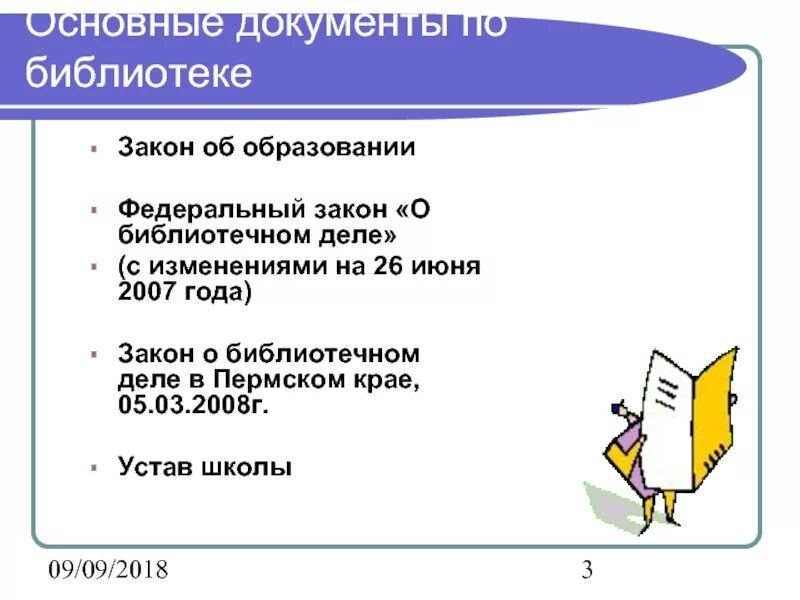 Основные документы по библиотеке

- Закон об образовании
- Федеральный закон «О библиотечном деле»
- (с изменениями на 26 июня 2007 года)
- Закон о библиотечном деле в Пермском крае, 05.03.2008г.
- Устав школы

09/09/2018

3